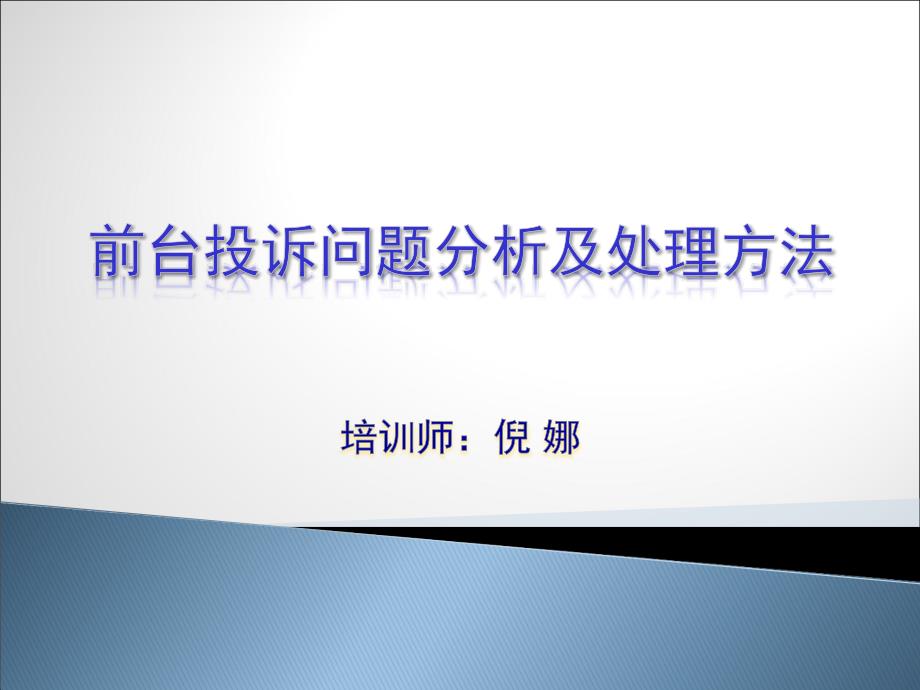 前台投诉问题分析及处理方法

培训师：倪 娜